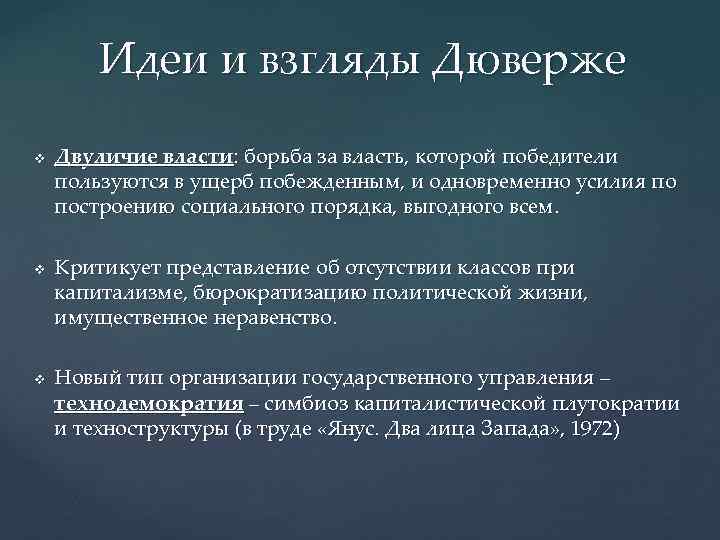 Идеи и взгляды Дюверже

❖ Двуличие власти: борьба за власть, которой победители пользуются в ущерб побежденным, и одновременно усилия по построению социального порядка, выгодного всем.

❖ Критикует представление об отсутствии классов при капитализме, бюрократизацию политической жизни, имущественное неравенство.

❖ Новый тип организации государственного управления – технодемократия – симбиоз капиталистической плутократии и техноструктуры (в труде «Янус. Два лица Запада», 1972)